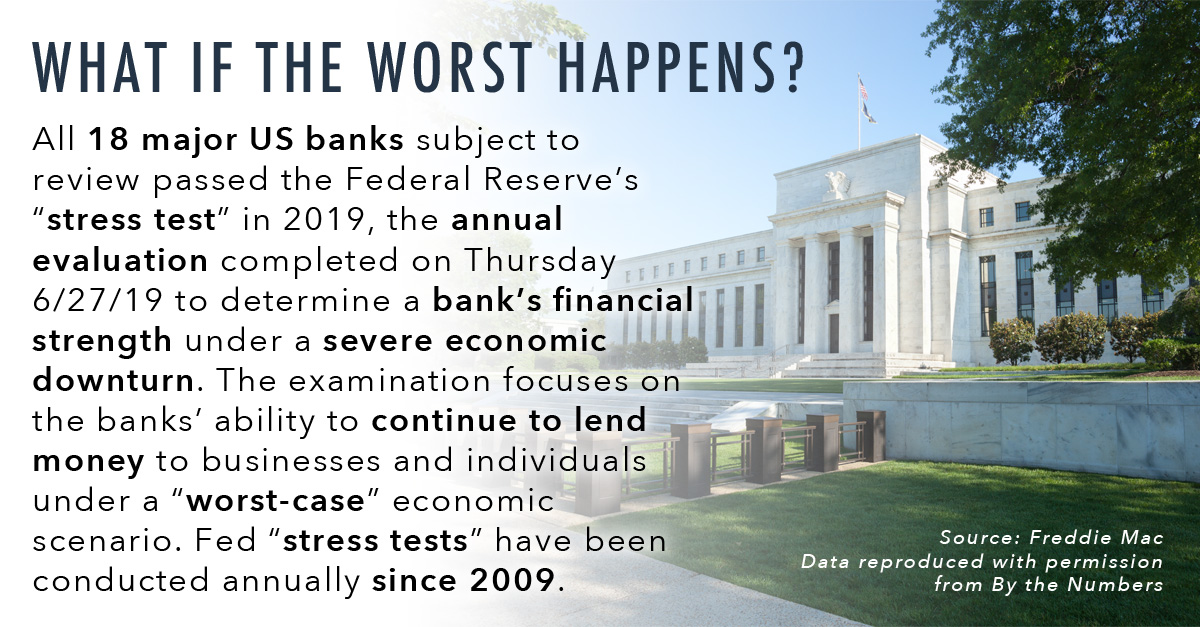 WHAT IF THE WORST HAPPENS?

All 18 major US banks subject to review passed the Federal Reserve's "stress test" in 2019, the annual evaluation completed on Thursday 6/27/19 to determine a bank's financial strength under a severe economic downturn. The examination focuses on the banks' ability to continue to lend money to businesses and individuals under a "worst-case" economic scenario. Fed "stress tests" have been conducted annually since 2009.

Source: Freddie Mac
Data reproduced with permission from By the Numbers